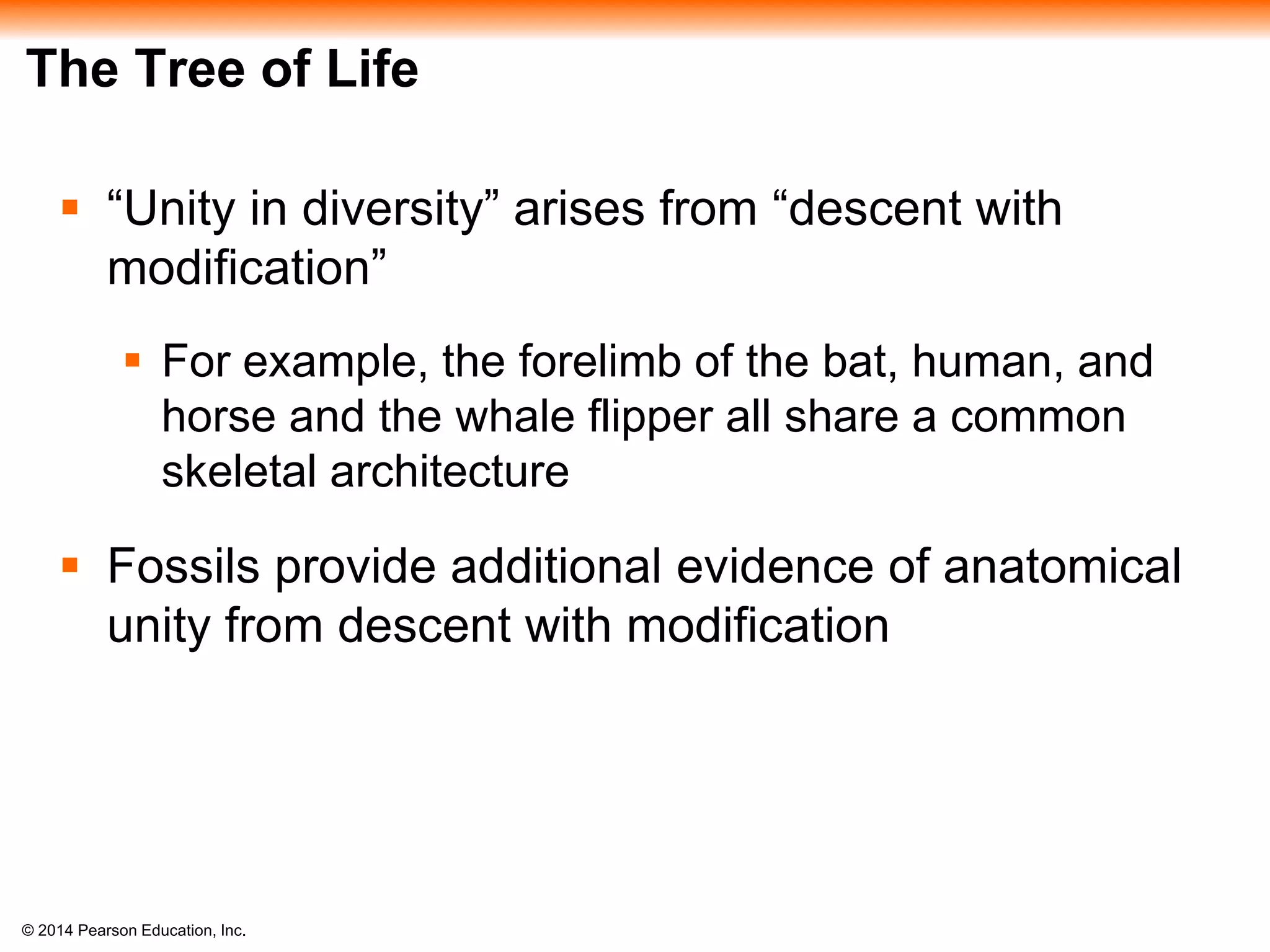 The Tree of Life

▪ “Unity in diversity” arises from “descent with modification”

▪ For example, the forelimb of the bat, human, and horse and the whale flipper all share a common skeletal architecture

▪ Fossils provide additional evidence of anatomical unity from descent with modification

© 2014 Pearson Education, Inc.